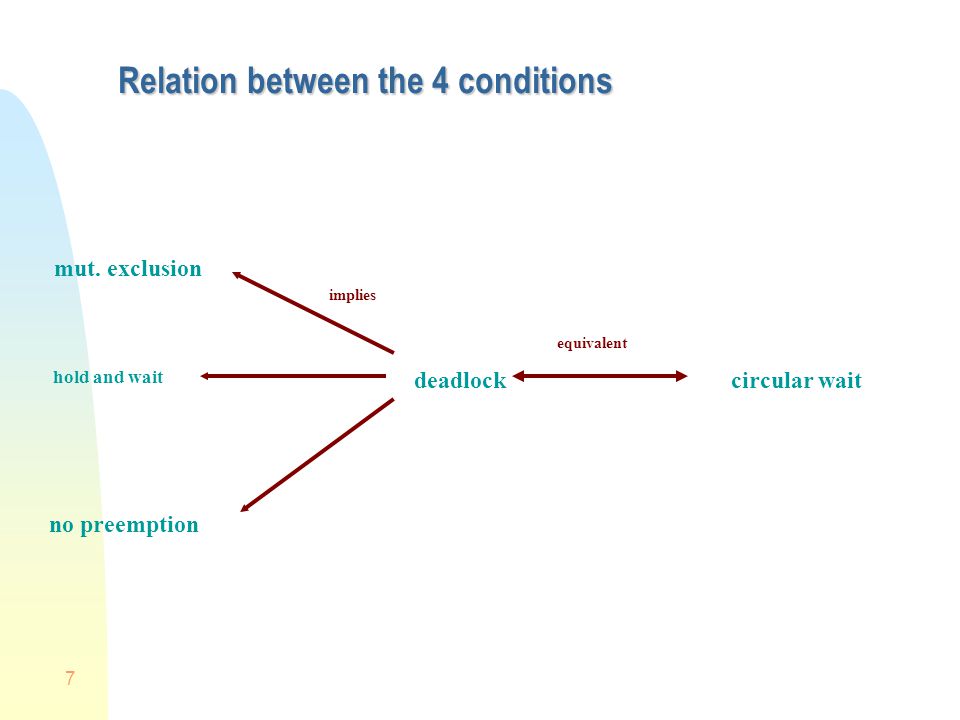 Relation between the 4 conditions

mut. exclusion

implies

equivalent

hold and wait

deadlock

circular wait

no preemption

7